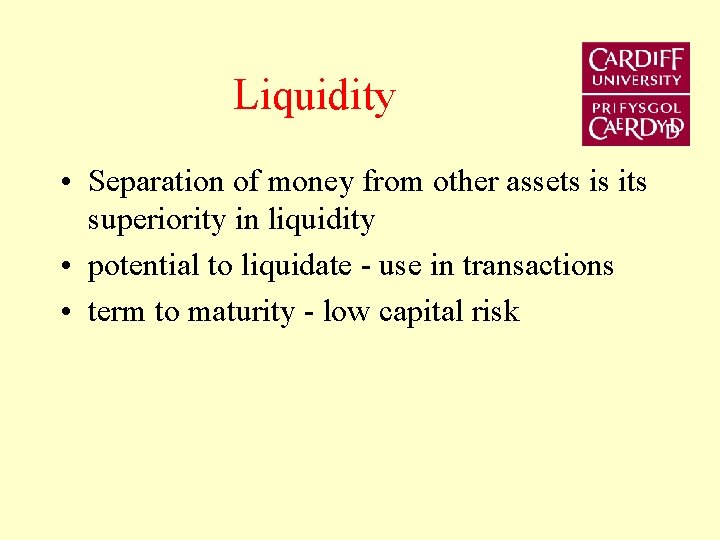 Liquidity

CARDIFF UNIVERSITY
PRIFYSGOL CAERDYDD

• Separation of money from other assets is its superiority in liquidity
• potential to liquidate - use in transactions
• term to maturity - low capital risk